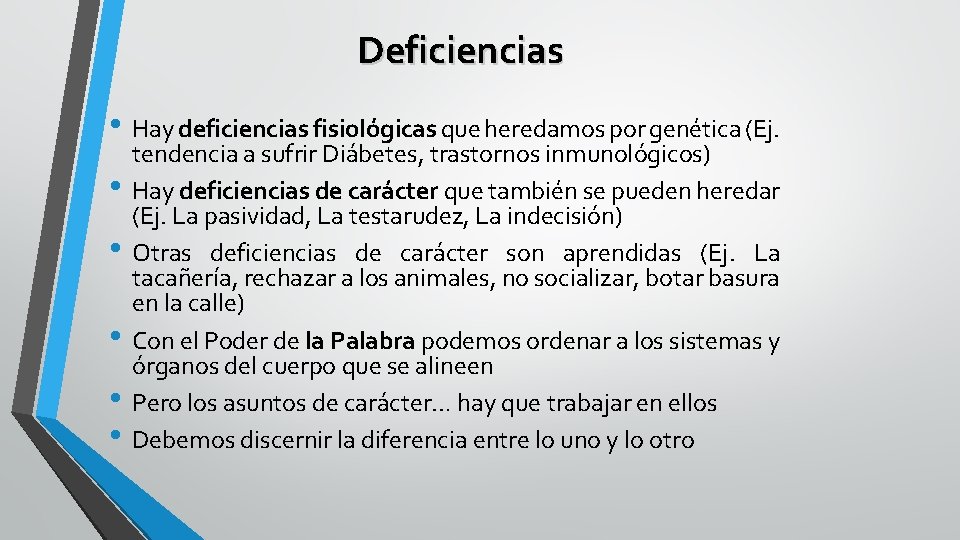 Deficiencias

• Hay deficiencias fisiológicas que heredamos por genética (Ej. tendencia a sufrir Diábetes, trastornos inmunológicos)

• Hay deficiencias de carácter que también se pueden heredar (Ej. La pasividad, La testarudez, La indecisión)

• Otras deficiencias de carácter son aprendidas (Ej. La tacañería, rechazar a los animales, no socializar, botar basura en la calle)

• Con el Poder de la Palabra podemos ordenar a los sistemas y órganos del cuerpo que se alineen

• Pero los asuntos de carácter… hay que trabajar en ellos

• Debemos discernir la diferencia entre lo uno y lo otro